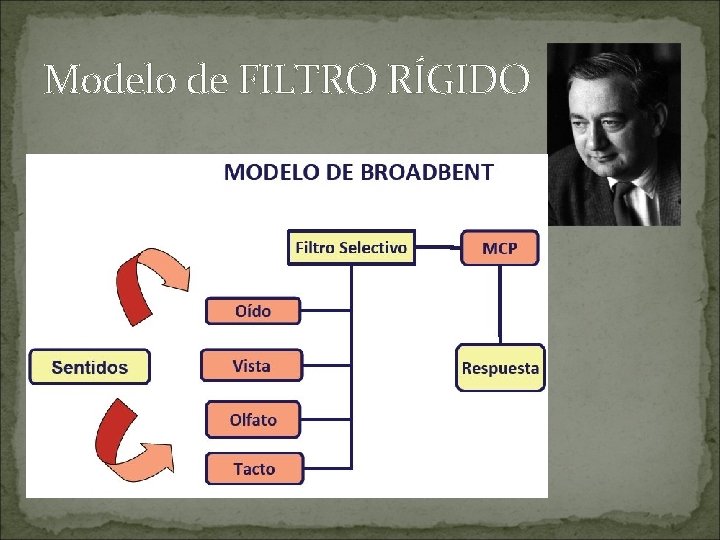 Modelo de FILTRO RÍGIDO

MODELO DE BROADBENT

Filtro Selectivo

MCP

Oído

Sentidos

Vista

Respuesta

Olfato

Tacto